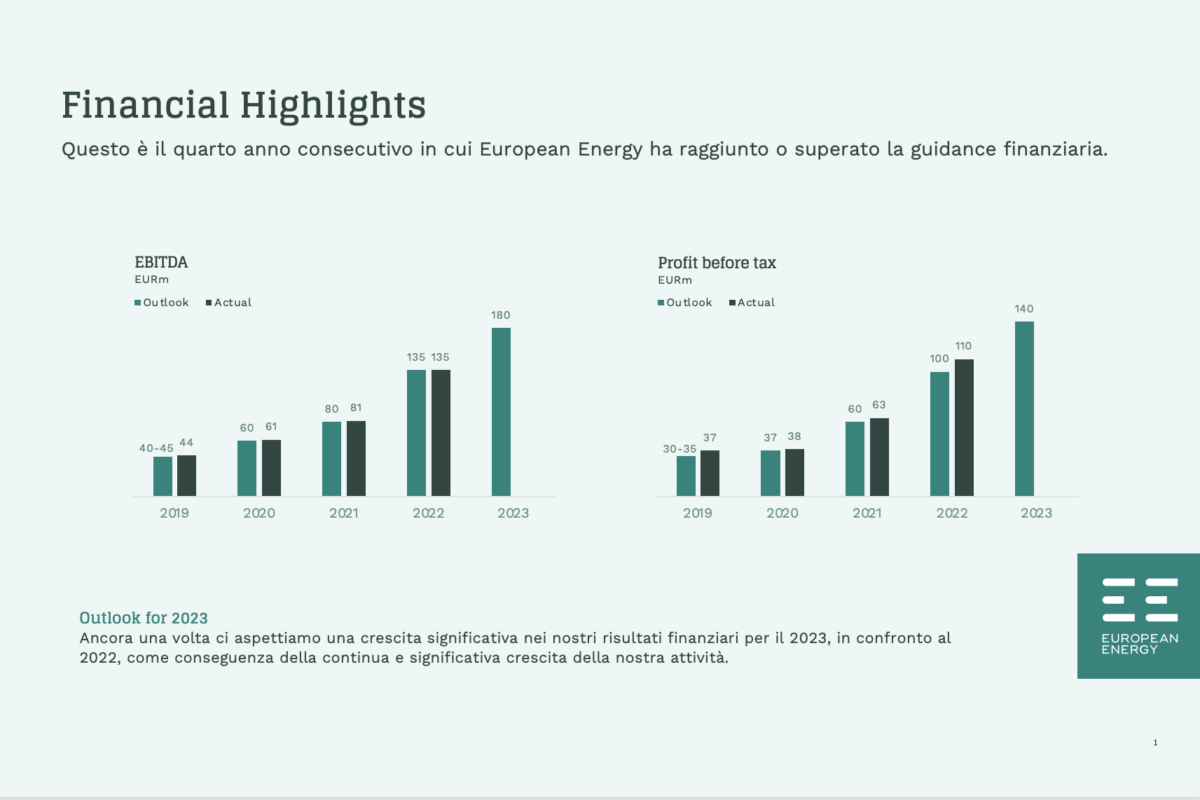 Financial Highlights

Questo è il quarto anno consecutivo in cui European Energy ha raggiunto o superato la guidance finanziaria.

EBITDA
EURm
Outlook Actual

40-45 44 60 61 80 81 135 135 180

2019 2020 2021 2022 2023

Profit before tax
EURm
Outlook Actual

30-35 37 37 38 60 63 100 110 140

2019 2020 2021 2022 2023

Outlook for 2023
Ancora una volta ci aspettiamo una crescita significativa nei nostri risultati finanziari per il 2023, in confronto al 2022, come conseguenza della continua e significativa crescita della nostra attività.

EUROPEAN ENERGY

1